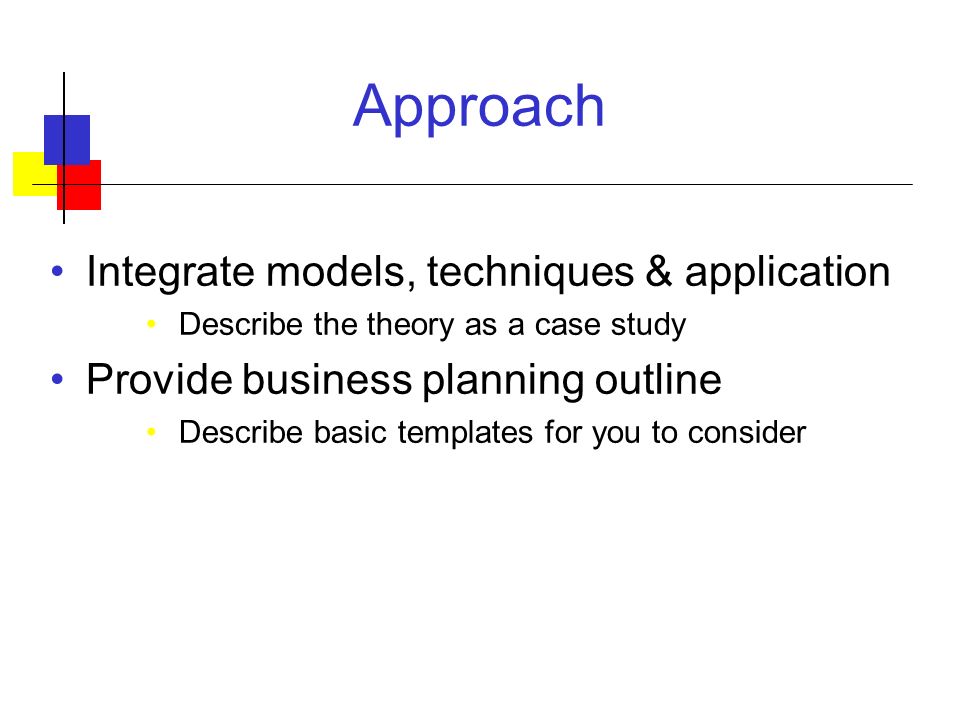 Approach

• Integrate models, techniques & application
  • Describe the theory as a case study
• Provide business planning outline
  • Describe basic templates for you to consider